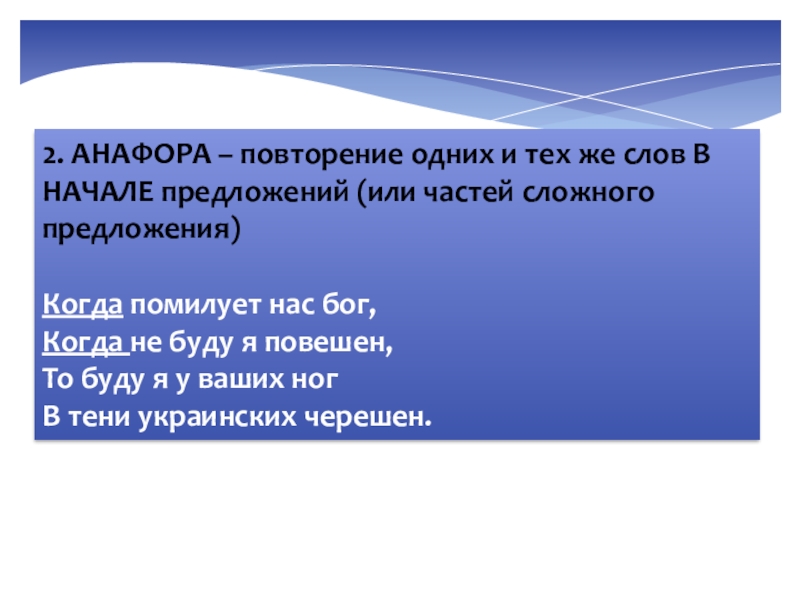 2. АНАФОРА – повторение одних и тех же слов В НАЧАЛЕ предложений (или частей сложного предложения)

Когда помилует нас бог,
Когда не буду я повешен,
То буду я у ваших ног
В тени украинских черешен.